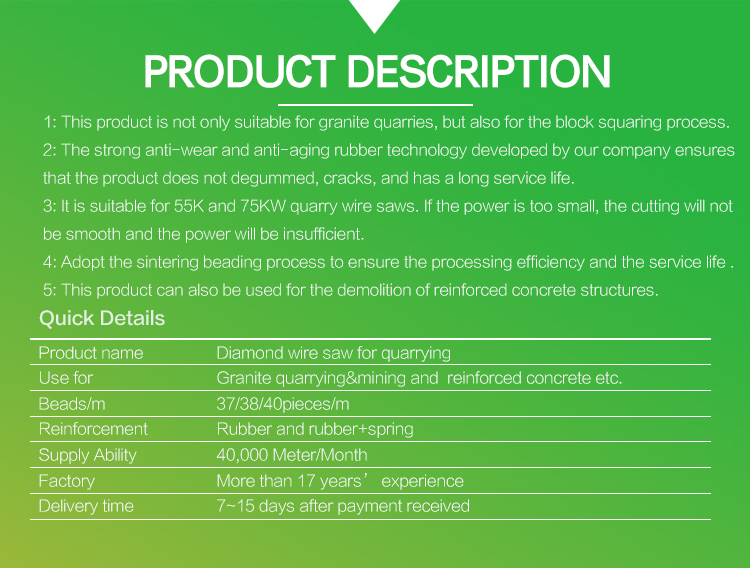 PRODUCT DESCRIPTION

1: This product is not only suitable for granite quarries, but also for the block squaring process.

2: The strong anti-wear and anti-aging rubber technology developed by our company ensures that the product does not degummed, cracks, and has a long service life.

3: It is suitable for 55K and 75KW quarry wire saws. If the power is too small, the cutting will not be smooth and the power will be insufficient.

4: Adopt the sintering beading process to ensure the processing efficiency and the service life .

5: This product can also be used for the demolition of reinforced concrete structures.

Quick Details

| Product name | Diamond wire saw for quarrying |
|---|---|
| Use for | Granite quarrying&mining and reinforced concrete etc. |
| Beads/m | 37/38/40pieces/m |
| Reinforcement | Rubber and rubber+spring |
| Supply Ability | 40,000 Meter/Month |
| Factory | More than 17 years' experience |
| Delivery time | 7~15 days after payment received |